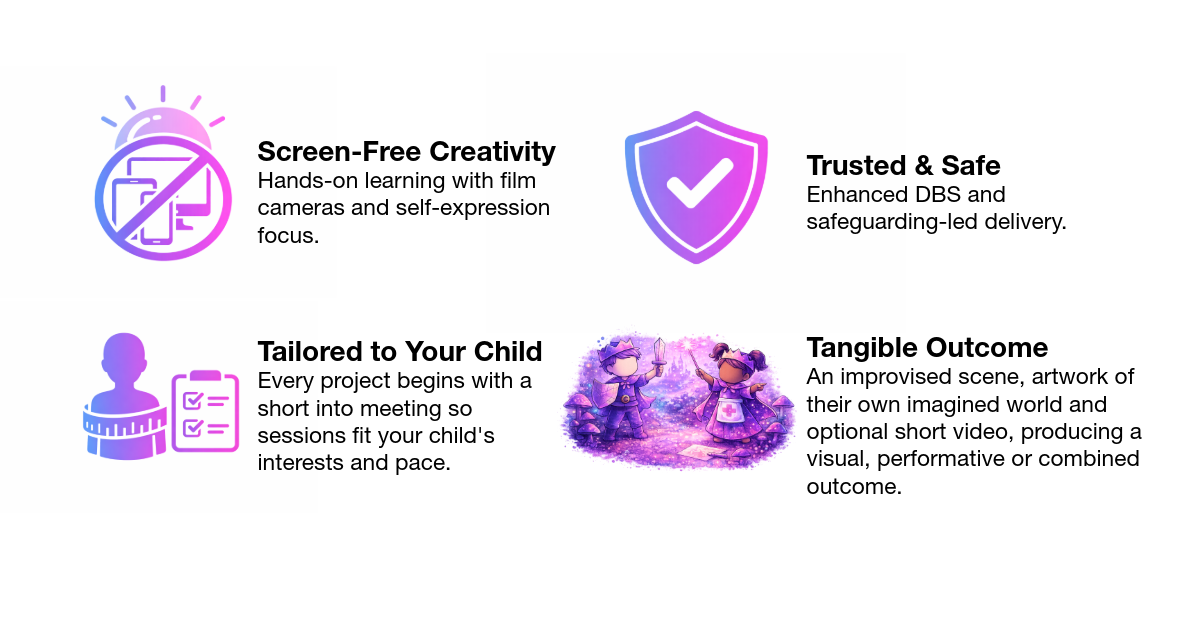 Screen-Free Creativity
Hands-on learning with film cameras and self-expression focus.

Trusted & Safe
Enhanced DBS and safeguarding-led delivery.

Tailored to Your Child
Every project begins with a short into meeting so sessions fit your child's interests and pace.

Tangible Outcome
An improvised scene, artwork of their own imagined world and optional short video, producing a visual, performative or combined outcome.